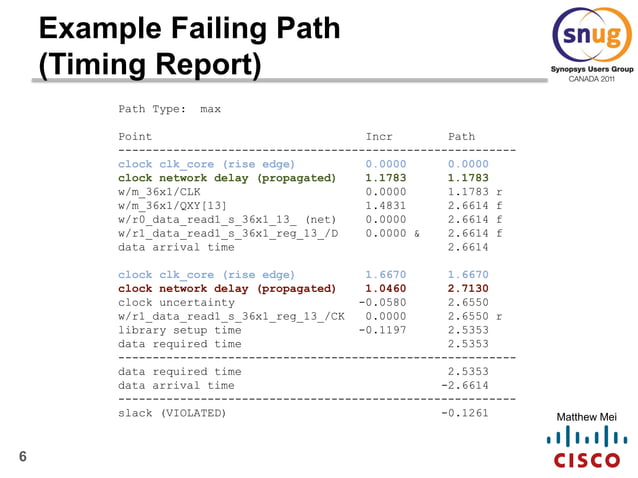 Example Failing Path (Timing Report)

snug
Synopsys Users Group
CANADA 2011

Path Type: max

| Point | Incr | Path |
|---|---|---|
| clock clk_core (rise edge) | 0.0000 | 0.0000 |
| clock network delay (propagated) | 1.1783 | 1.1783 |
| w/m_36x1/CLK | 0.0000 | 1.1783 r |
| w/m_36x1/QXY[13] | 1.4831 | 2.6614 f |
| w/r0_data_read1_s_36x1_13_ (net) | 0.0000 | 2.6614 f |
| w/r1_data_read1_s_36x1_reg_13_/D | 0.0000 & | 2.6614 f |
| data arrival time | | 2.6614 |
| clock clk_core (rise edge) | 1.6670 | 1.6670 |
| clock network delay (propagated) | 1.0460 | 2.7130 |
| clock uncertainty | -0.0580 | 2.6550 |
| w/r1_data_read1_s_36x1_reg_13_/CK | 0.0000 | 2.6550 r |
| library setup time | -0.1197 | 2.5353 |
| data required time | | 2.5353 |
| data required time | | 2.5353 |
| data arrival time | | -2.6614 |
| slack (VIOLATED) | | -0.1261 |

Matthew Mei
CISCO

6